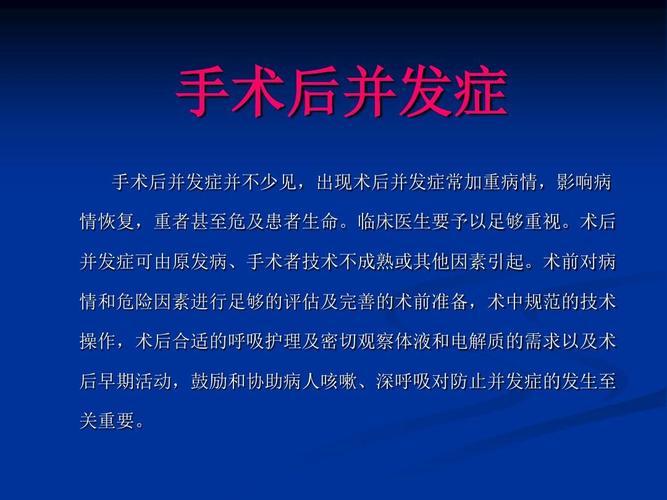 手术后并发症

手术后并发症并不少见，出现术后并发症常加重病情，影响病情恢复，重者甚至危及患者生命。临床医生要予以足够重视。术后并发症可由原发病、手术者技术不成熟或其他因素引起。术前对病情和危险因素进行足够的评估及完善的术前准备，术中规范的技术操作，术后合适的呼吸护理及密切观察体液和电解质的需求以及术后早期活动，鼓励和协助病人咳嗽、深呼吸对防止并发症的发生至关重要。